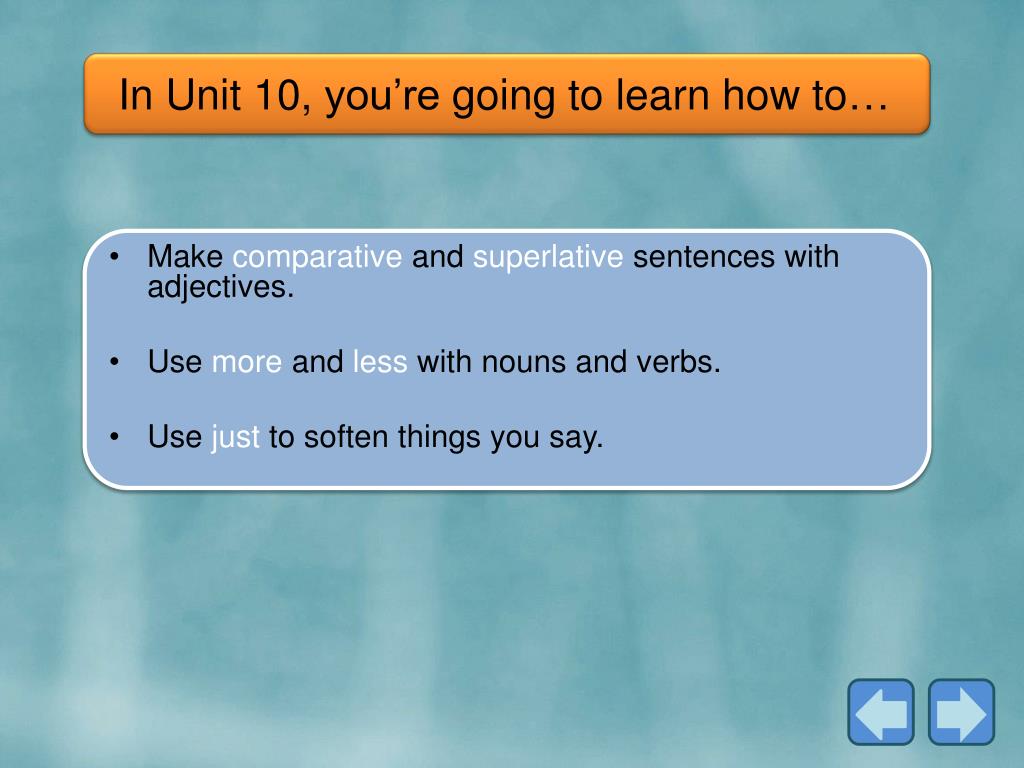 In Unit 10, you’re going to learn how to…

• Make comparative and superlative sentences with adjectives.

• Use more and less with nouns and verbs.

• Use just to soften things you say.